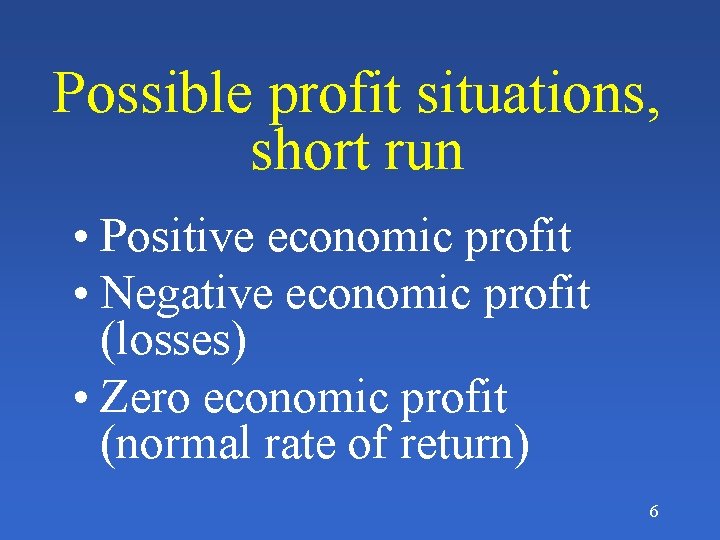 Possible profit situations, short run

• Positive economic profit
• Negative economic profit (losses)
• Zero economic profit (normal rate of return)

6